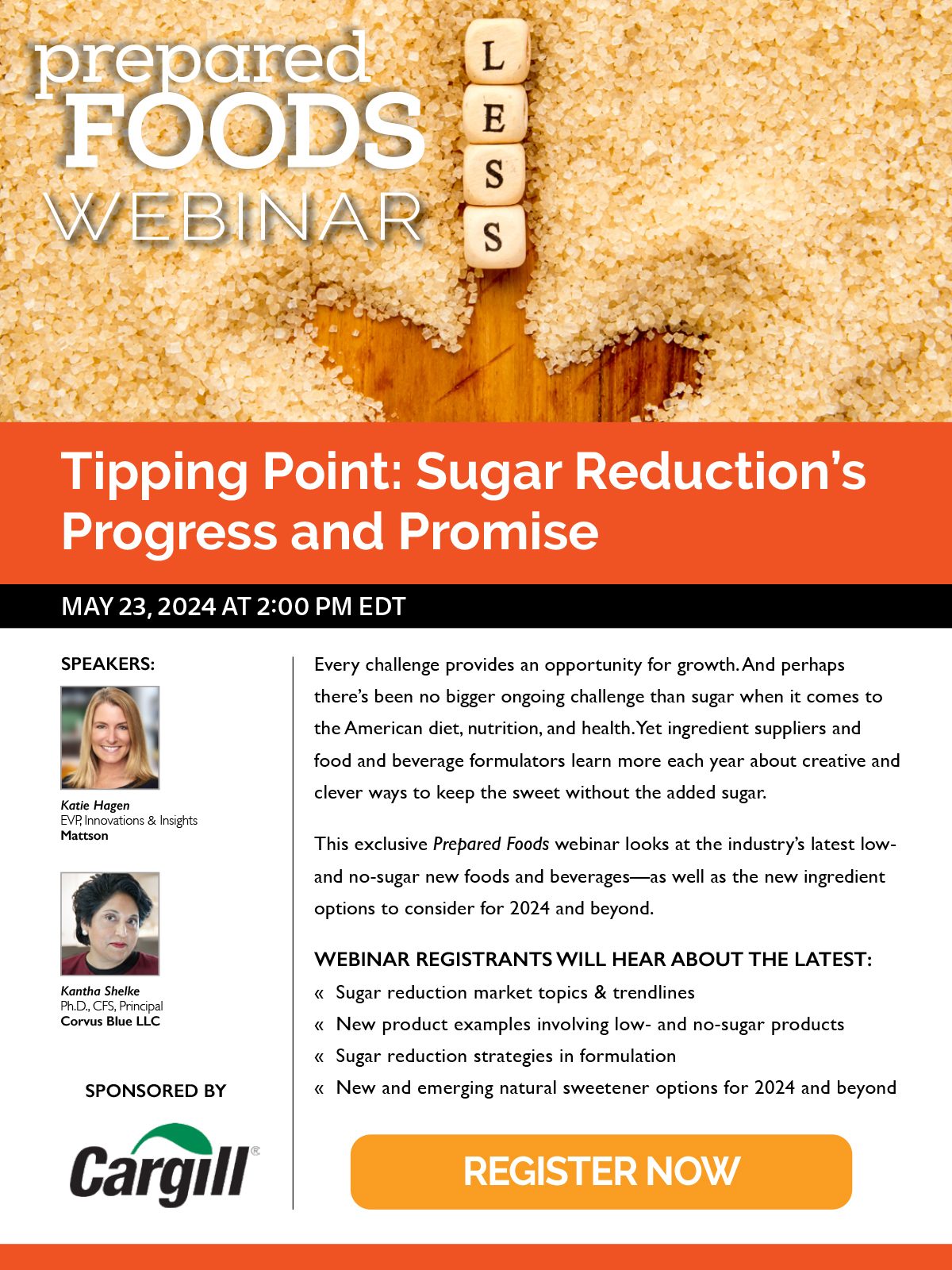 prepared FOODS WEBINAR

L E S S

Tipping Point: Sugar Reduction's Progress and Promise

MAY 23, 2024 AT 2:00 PM EDT

SPEAKERS:

Katie Hagen
EVP, Innovations & Insights
Mattson

Kantha Shelke
Ph.D., CFS, Principal
Corvus Blue LLC

SPONSORED BY

Cargill®

Every challenge provides an opportunity for growth. And perhaps there's been no bigger ongoing challenge than sugar when it comes to the American diet, nutrition, and health. Yet ingredient suppliers and food and beverage formulators learn more each year about creative and clever ways to keep the sweet without the added sugar.

This exclusive Prepared Foods webinar looks at the industry's latest low- and no-sugar new foods and beverages—as well as the new ingredient options to consider for 2024 and beyond.

WEBINAR REGISTRANTS WILL HEAR ABOUT THE LATEST:
« Sugar reduction market topics & trendlines
« New product examples involving low- and no-sugar products
« Sugar reduction strategies in formulation
« New and emerging natural sweetener options for 2024 and beyond

REGISTER NOW